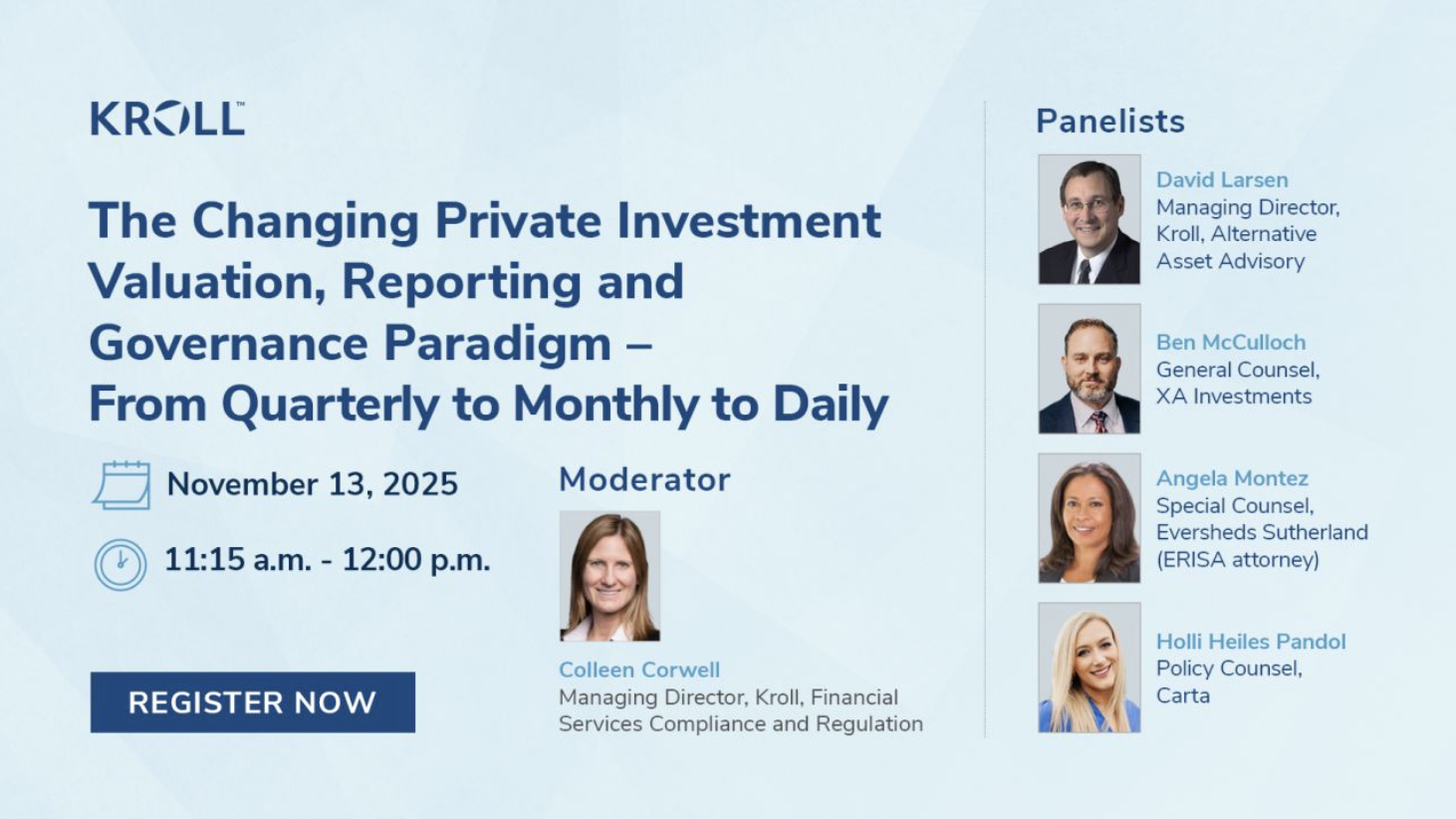 KROLL™

The Changing Private Investment Valuation, Reporting and Governance Paradigm – From Quarterly to Monthly to Daily

November 13, 2025

11:15 a.m. - 12:00 p.m.

REGISTER NOW

Moderator

Colleen Corwell
Managing Director, Kroll, Financial Services Compliance and Regulation

Panelists

David Larsen
Managing Director, Kroll, Alternative Asset Advisory

Ben McCulloch
General Counsel, XA Investments

Angela Montez
Special Counsel, Eversheds Sutherland (ERISA attorney)

Holli Heiles Pandol
Policy Counsel, Carta